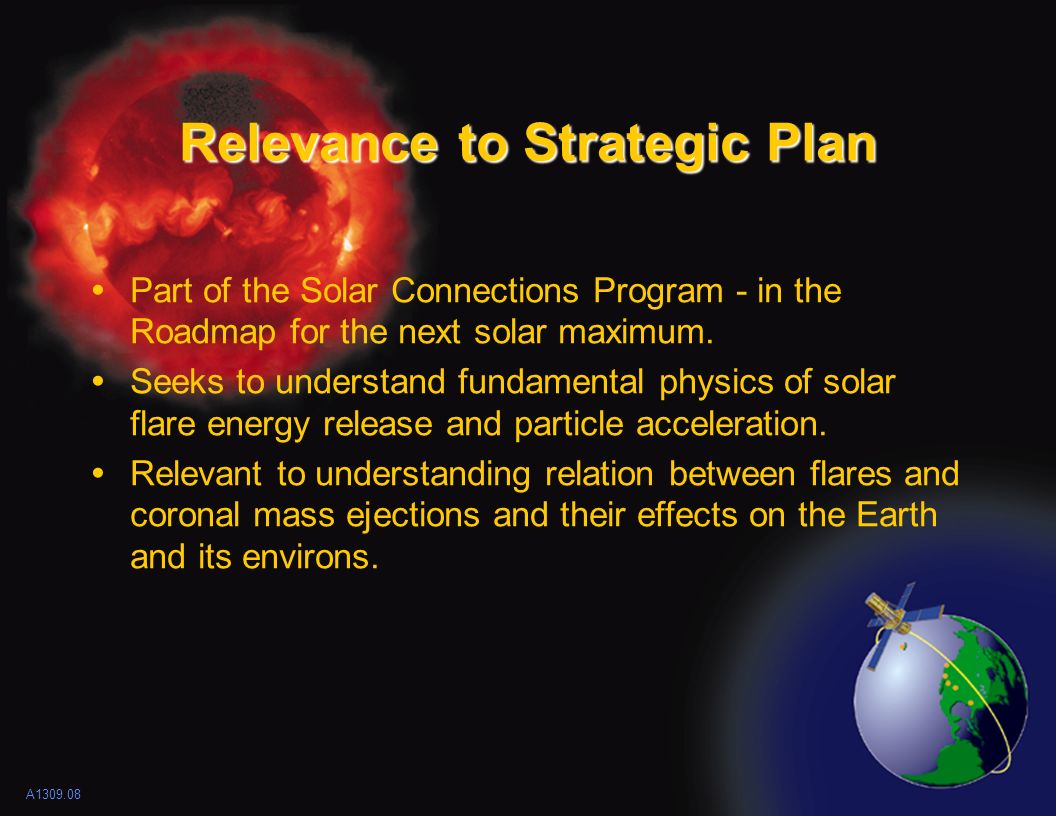 Relevance to Strategic Plan

• Part of the Solar Connections Program - in the Roadmap for the next solar maximum.

• Seeks to understand fundamental physics of solar flare energy release and particle acceleration.

• Relevant to understanding relation between flares and coronal mass ejections and their effects on the Earth and its environs.

A1309.08